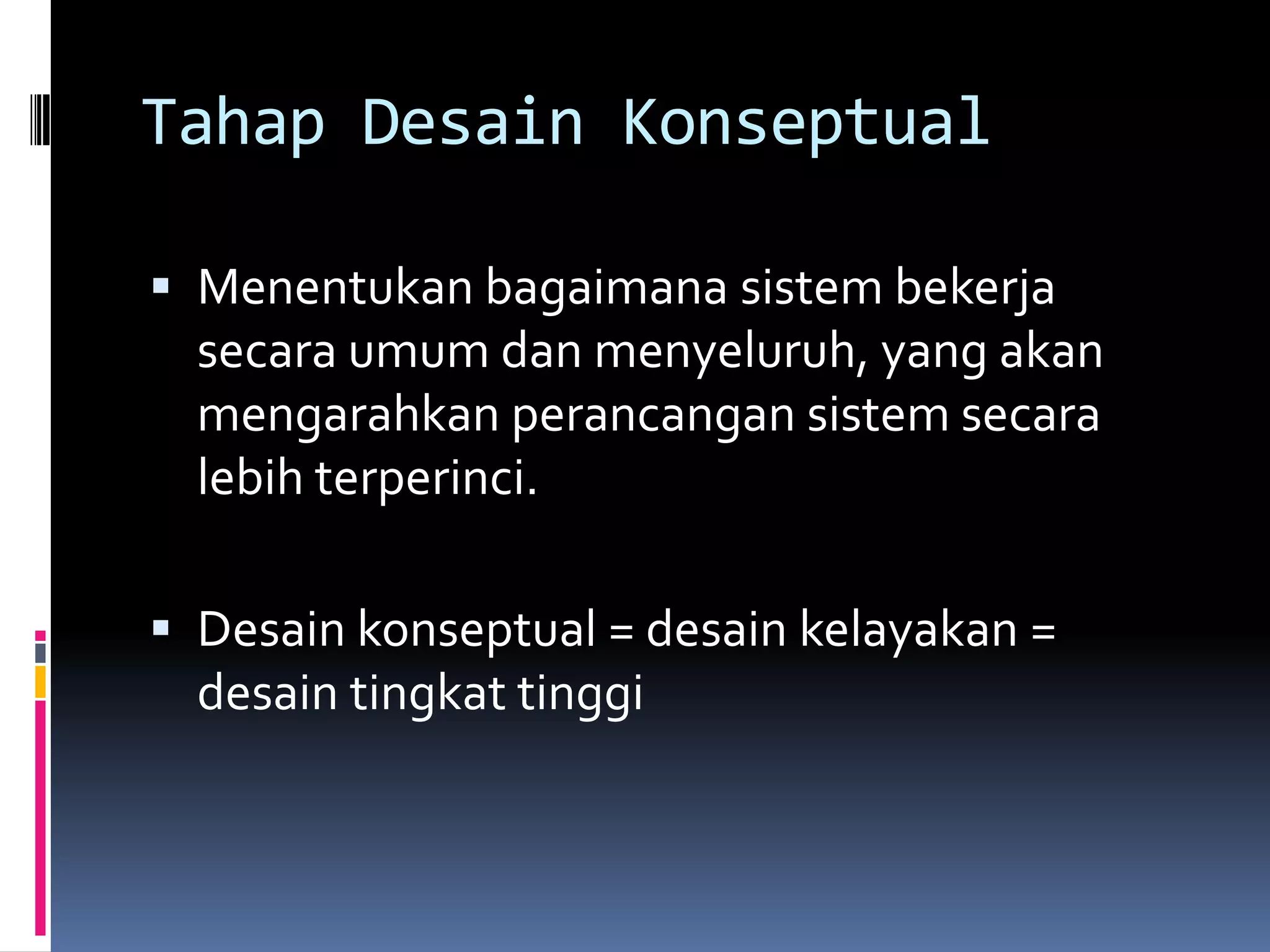 Tahap Desain Konseptual

▪ Menentukan bagaimana sistem bekerja secara umum dan menyeluruh, yang akan mengarahkan perancangan sistem secara lebih terperinci.

▪ Desain konseptual = desain kelayakan = desain tingkat tinggi